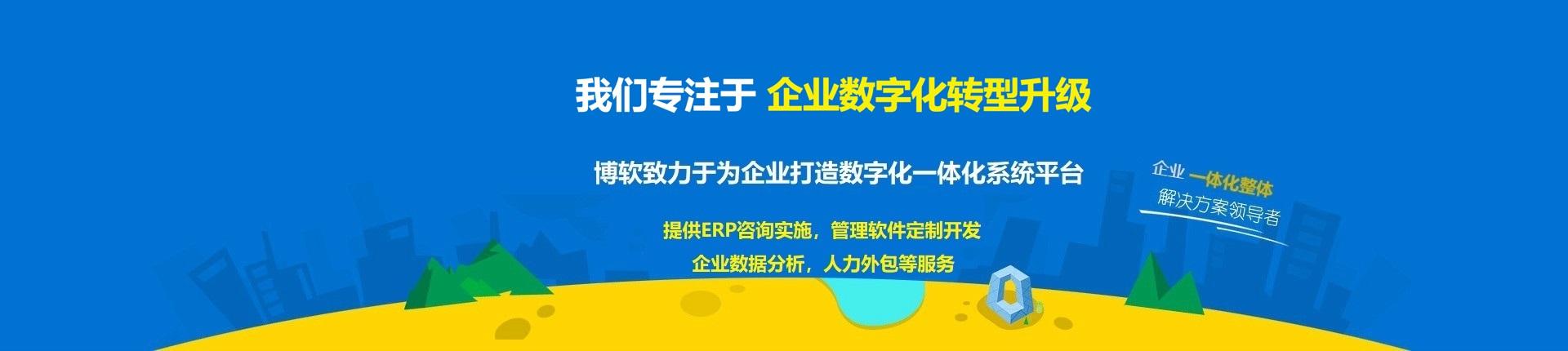 我们专注于 企业数字化转型升级

博软致力于为企业打造数字化一体化系统平台

提供ERP咨询实施，管理软件定制开发

企业数据分析，人力外包等服务

企业 一体化整体

解决方案领导者